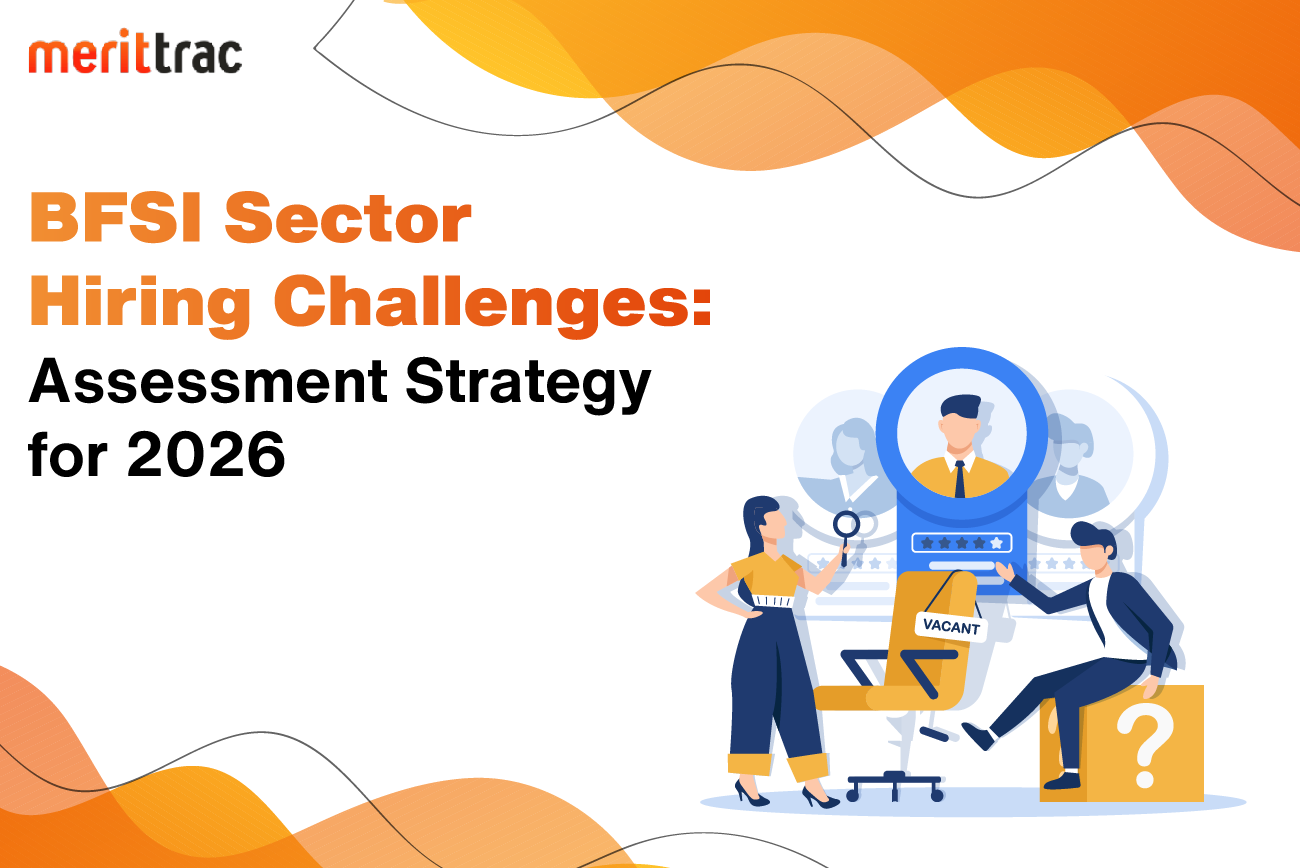 merittrac

BFSI Sector Hiring Challenges: Assessment Strategy for 2026

VACANT

?